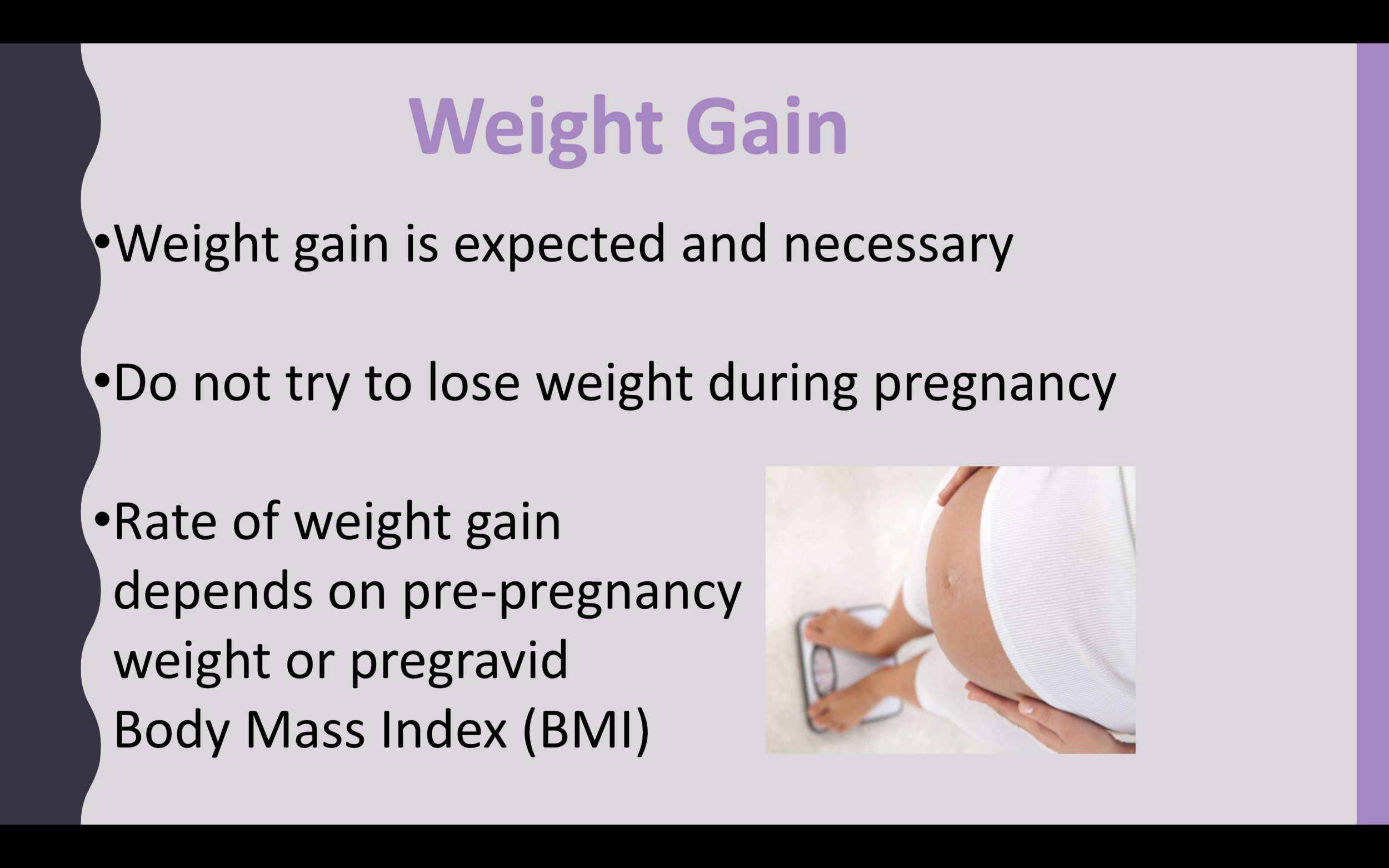 Weight Gain

•Weight gain is expected and necessary

•Do not try to lose weight during pregnancy

•Rate of weight gain depends on pre-pregnancy weight or pregravid Body Mass Index (BMI)